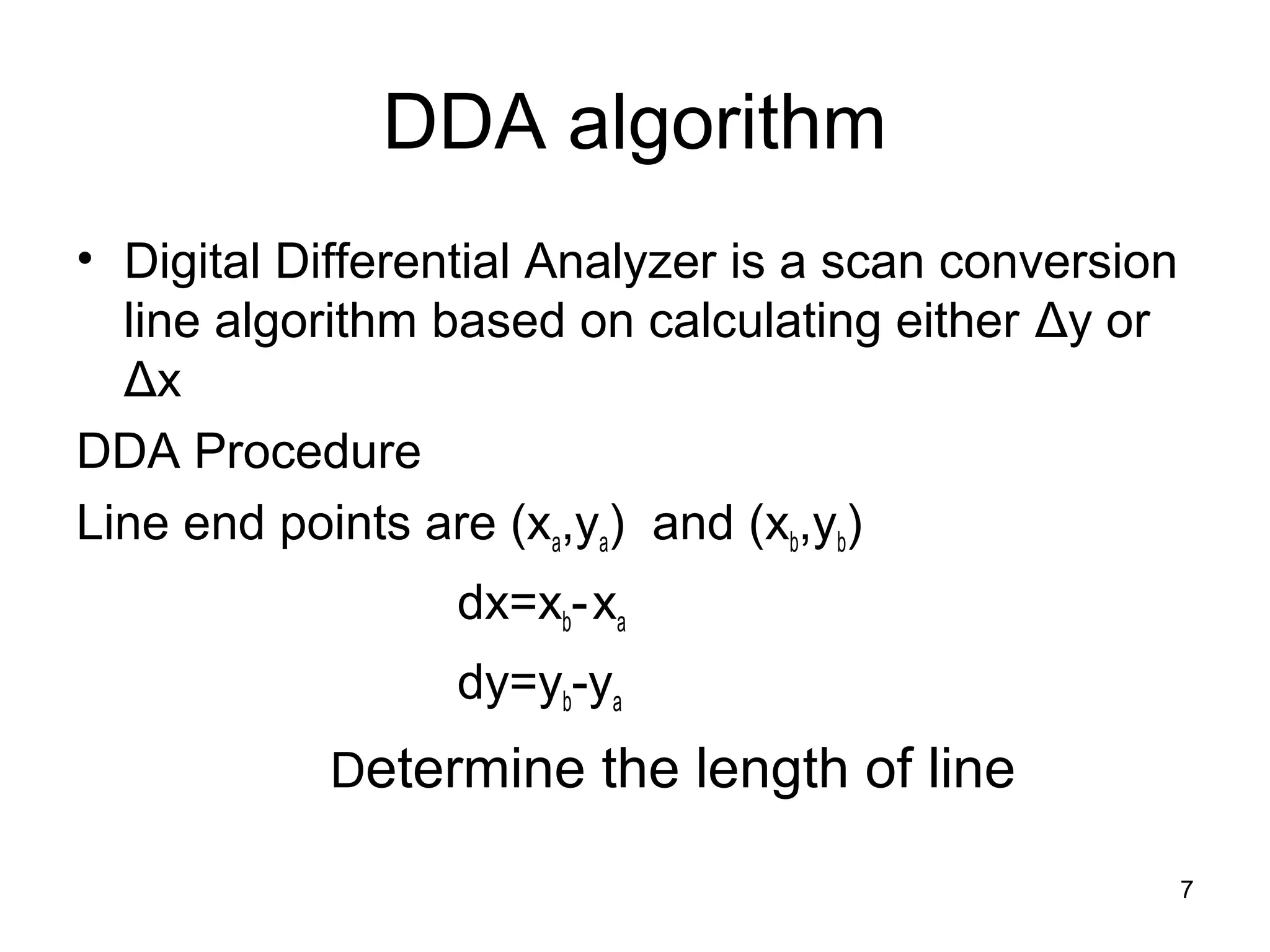 DDA algorithm

• Digital Differential Analyzer is a scan conversion line algorithm based on calculating either $\Delta y$ or $\Delta x$

DDA Procedure

Line end points are $(x_a,y_a)$ and $(x_b,y_b)$

$dx=x_b-x_a$

$dy=y_b-y_a$

Determine the length of line

7